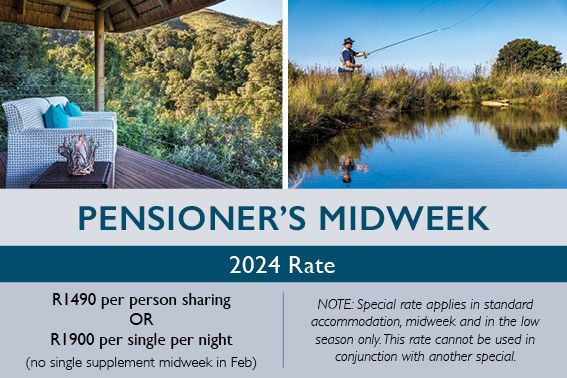 PENSIONER'S MIDWEEK

2024 Rate

R1490 per person sharing
OR
R1900 per single per night
(no single supplement midweek in Feb)

NOTE: Special rate applies in standard accommodation, midweek and in the low season only. This rate cannot be used in conjunction with another special.